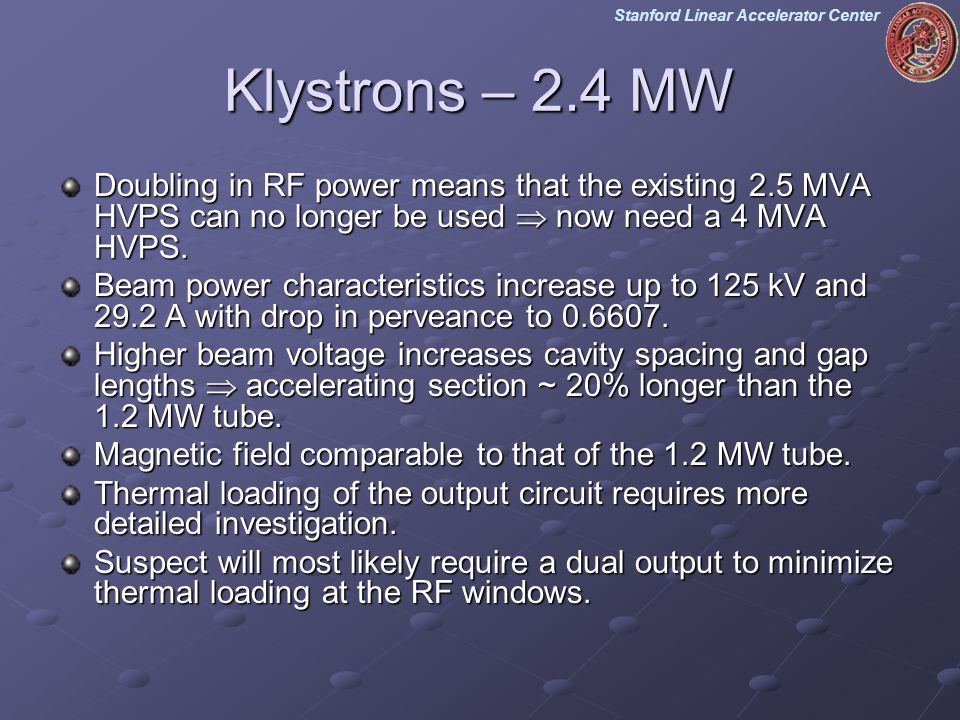 Stanford Linear Accelerator Center

Klystrons – 2.4 MW

Doubling in RF power means that the existing 2.5 MVA HVPS can no longer be used $\Rightarrow$ now need a 4 MVA HVPS.

Beam power characteristics increase up to 125 kV and 29.2 A with drop in perveance to 0.6607.

Higher beam voltage increases cavity spacing and gap lengths $\Rightarrow$ accelerating section ~ 20% longer than the 1.2 MW tube.

Magnetic field comparable to that of the 1.2 MW tube.

Thermal loading of the output circuit requires more detailed investigation.

Suspect will most likely require a dual output to minimize thermal loading at the RF windows.